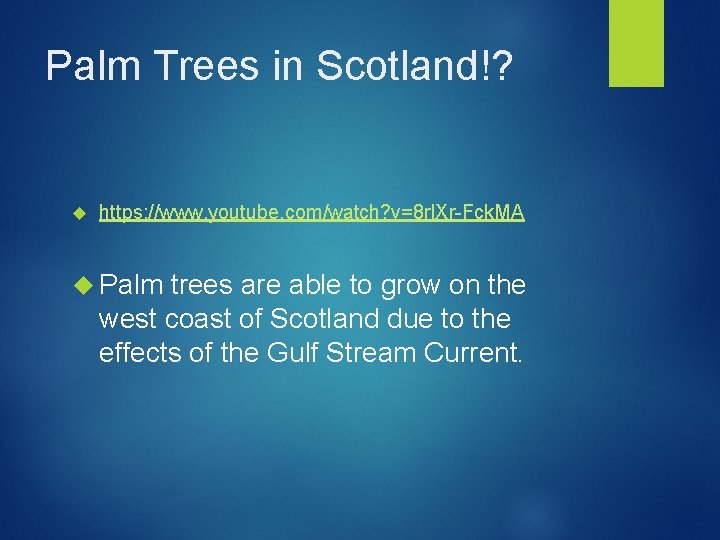 Palm Trees in Scotland!?

https://www.youtube.com/watch?v=8rlXr-FckMA

Palm trees are able to grow on the west coast of Scotland due to the effects of the Gulf Stream Current.